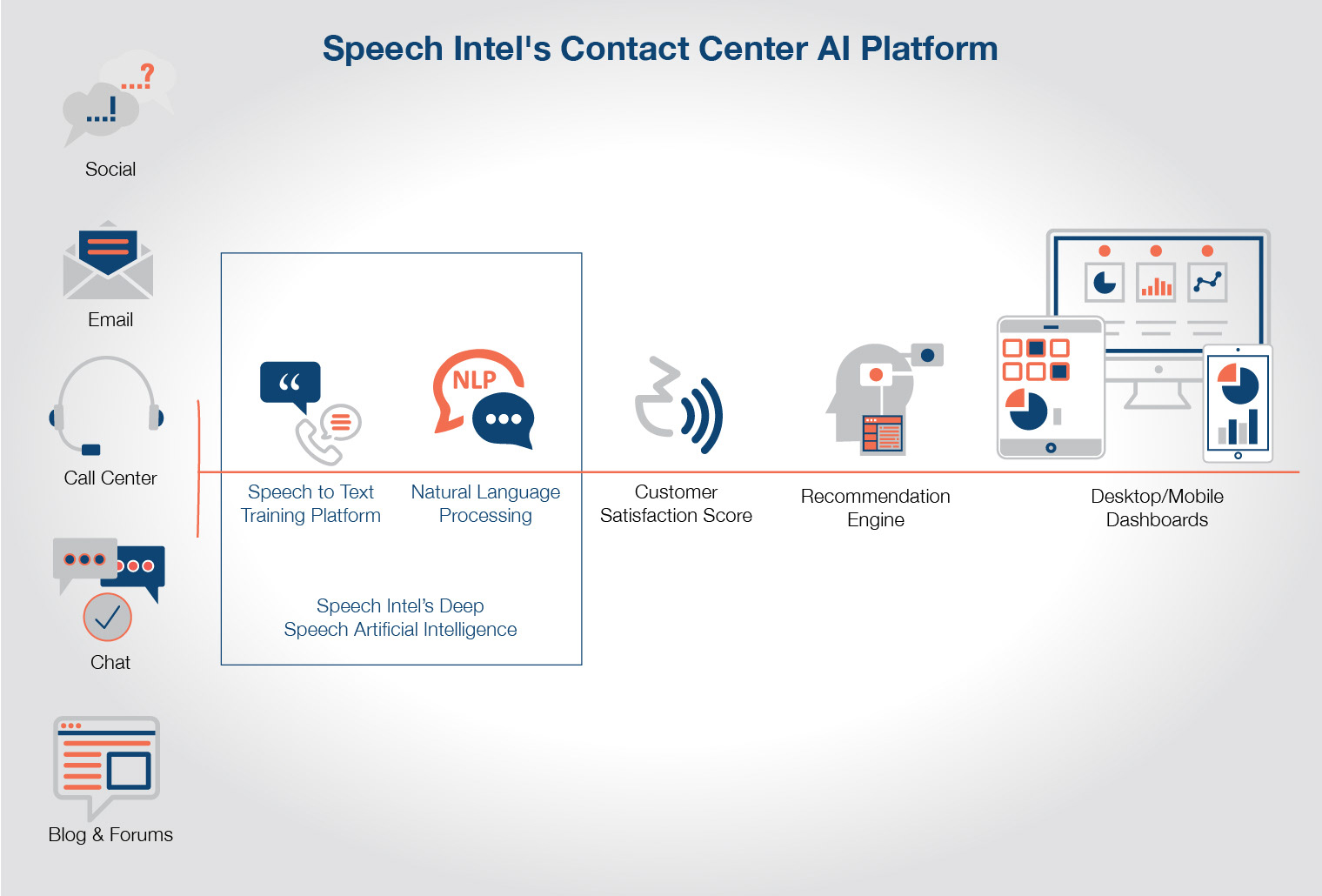 Speech Intel's Contact Center AI Platform

...?

...!

Social

Email

Call Center

Chat

Blog & Forums

NLP

Speech to Text Training Platform

Natural Language Processing

Speech Intel's Deep Speech Artificial Intelligence

Customer Satisfaction Score

Recommendation Engine

Desktop/Mobile Dashboards